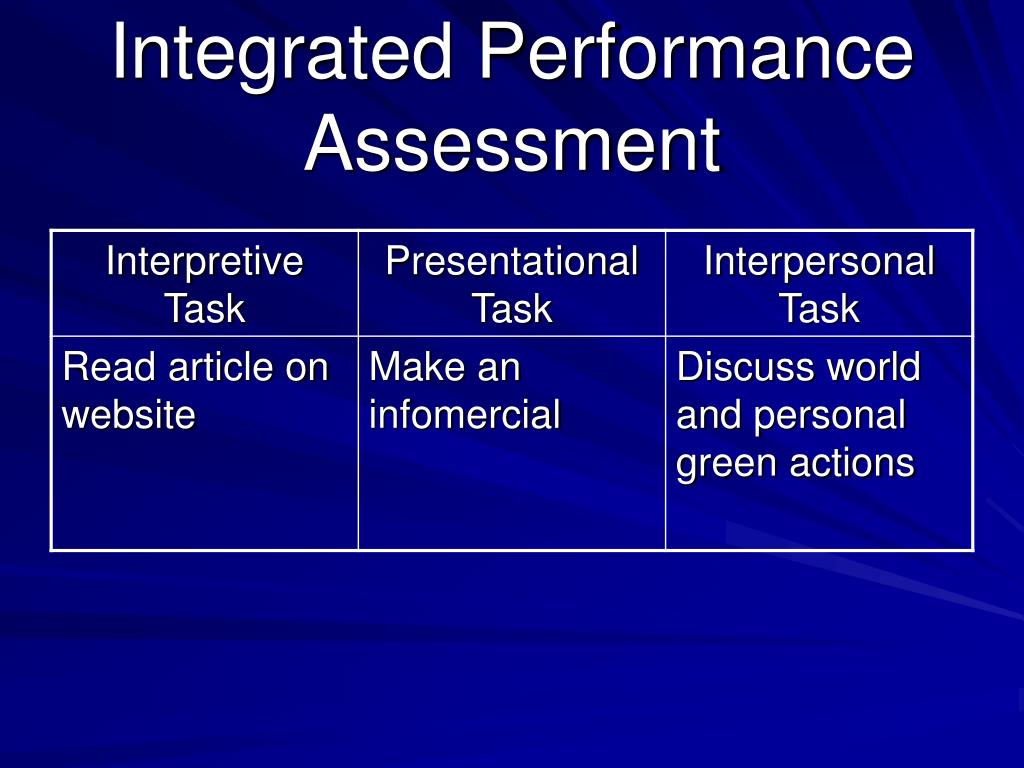 Integrated Performance Assessment

| Interpretive Task | Presentational Task | Interpersonal Task |
|---|---|---|
| Read article on website | Make an infomercial | Discuss world and personal green actions |